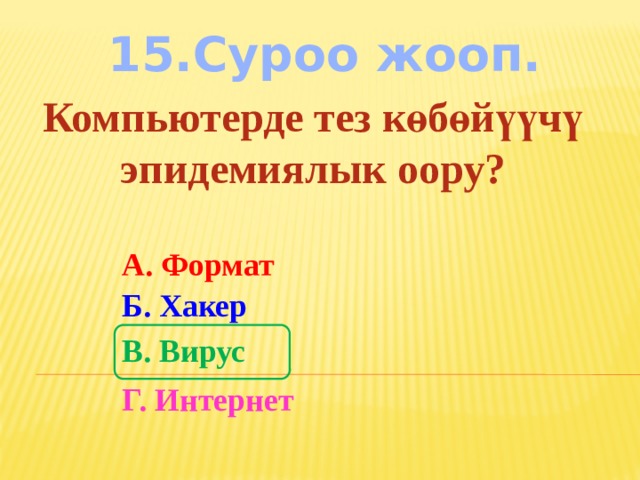 15.Суроо жооп.

Компьютерде тез көбөйүүчү эпидемиялык оору?

А. Формат
Б. Хакер
В. Вирус
Г. Интернет